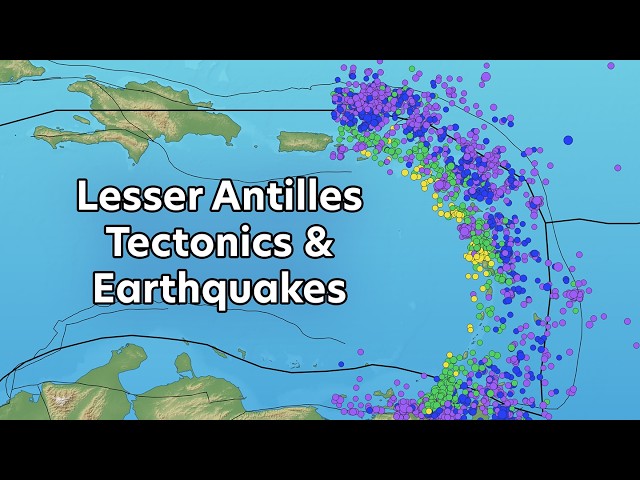 Lesser Antilles
Tectonics &
Earthquakes